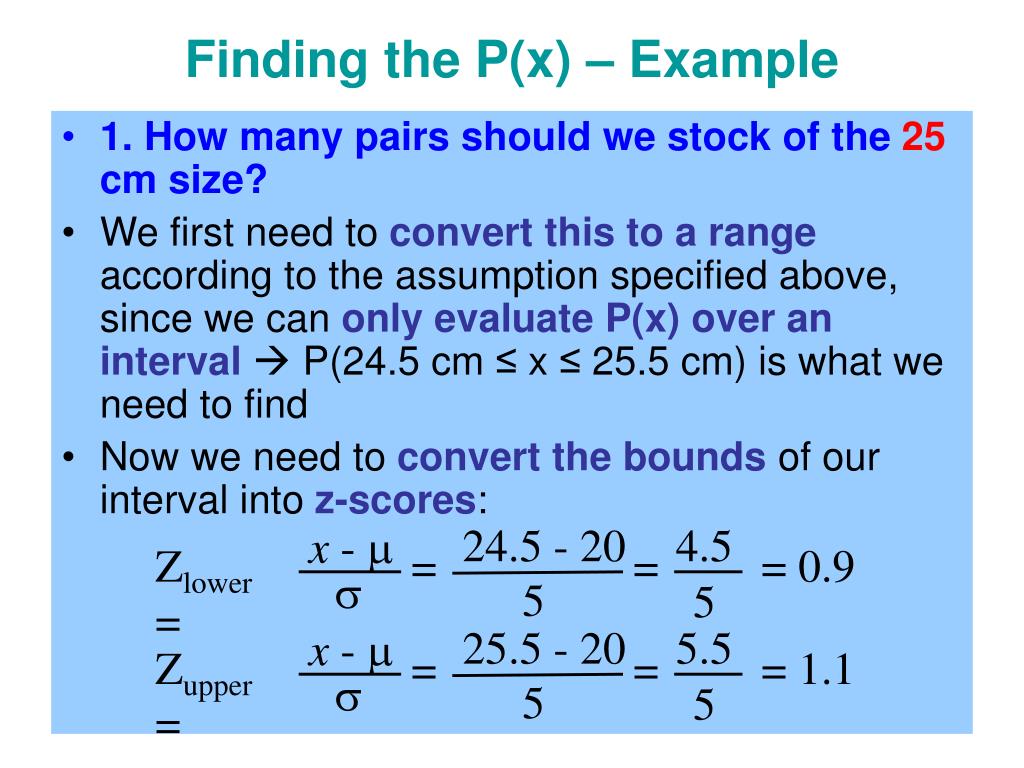 Finding the P(x) – Example

• 1. How many pairs should we stock of the 25 cm size?

• We first need to convert this to a range according to the assumption specified above, since we can only evaluate P(x) over an interval → P(24.5 cm ≤ x ≤ 25.5 cm) is what we need to find

• Now we need to convert the bounds of our interval into z-scores:

$Z_{lower} = \frac{x - \mu}{\sigma} = \frac{24.5 - 20}{5} = \frac{4.5}{5} = 0.9$

$Z_{upper} = \frac{x - \mu}{\sigma} = \frac{25.5 - 20}{5} = \frac{5.5}{5} = 1.1$